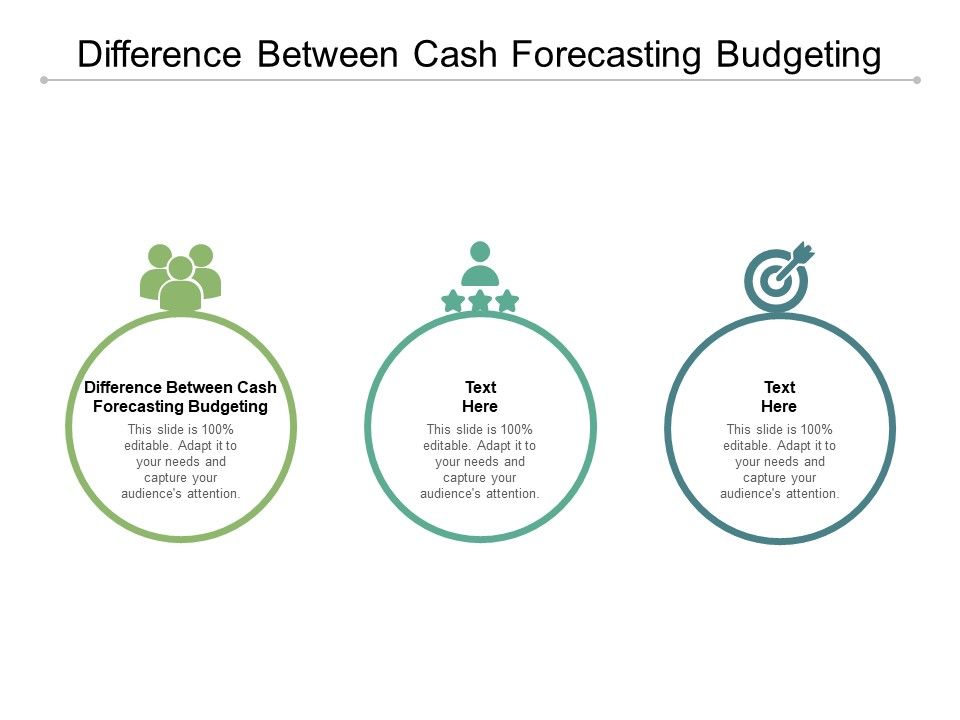 Difference Between Cash Forecasting Budgeting

Difference Between Cash Forecasting Budgeting

This slide is 100% editable. Adapt it to your needs and capture your audience's attention.

Text Here

This slide is 100% editable. Adapt it to your needs and capture your audience's attention.

Text Here

This slide is 100% editable. Adapt it to your needs and capture your audience's attention.